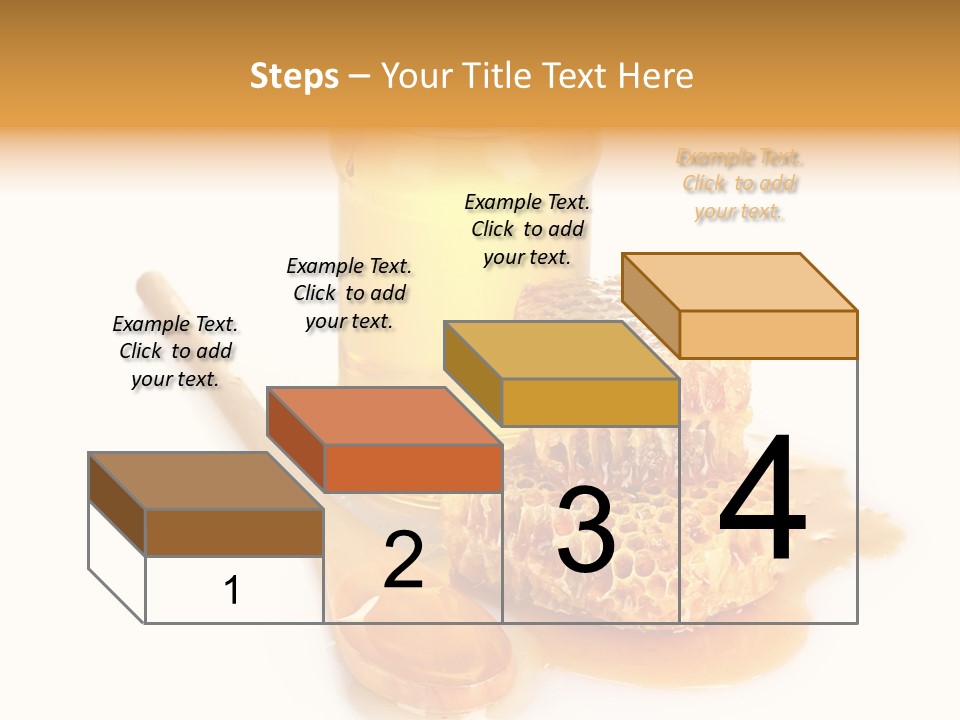 Steps – Your Title Text Here

Example Text. Click to add your text.

Example Text. Click to add your text.

Example Text. Click to add your text.

Example Text. Click to add your text.

1

2

3

4